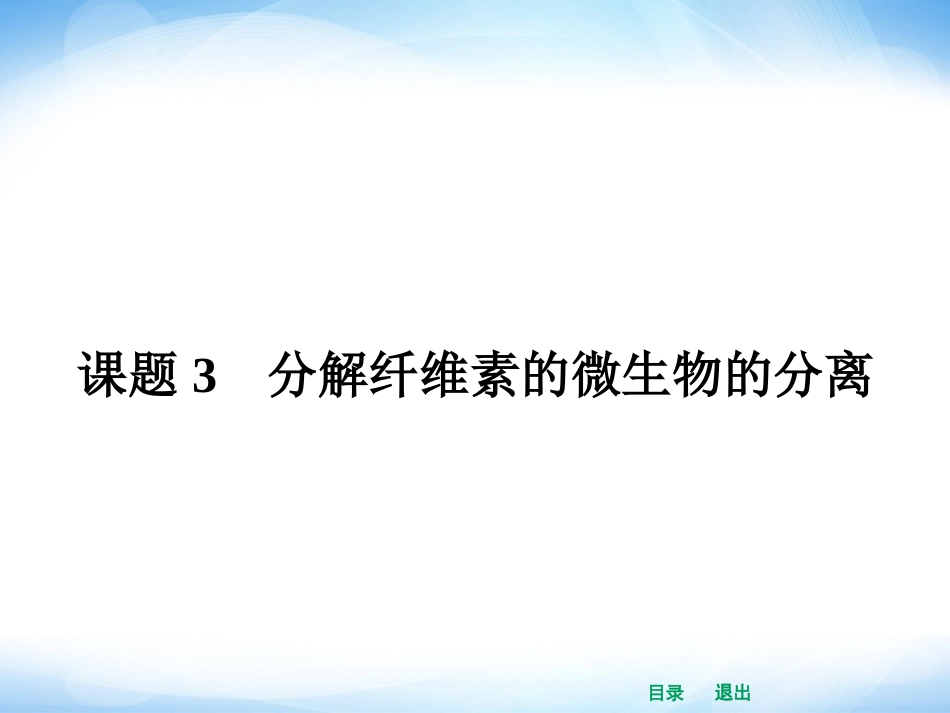 课题 3　分解纤维素的微生物的分离

目录　退出